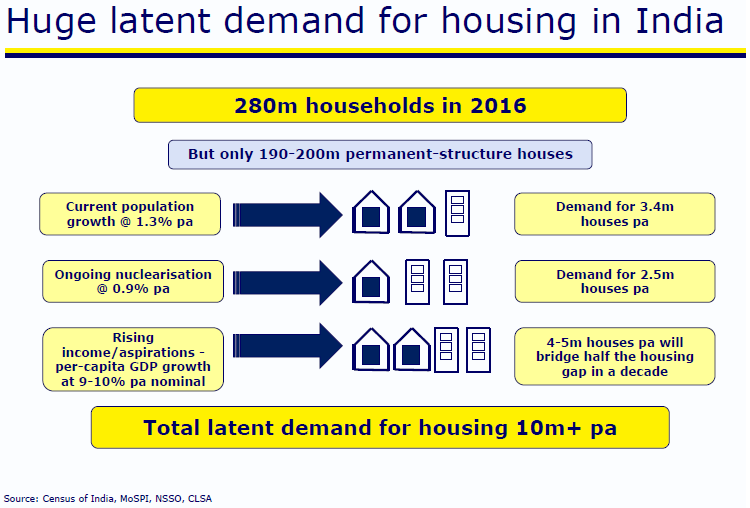 Huge latent demand for housing in India

280m households in 2016

But only 190-200m permanent-structure houses

Current population growth @ 1.3% pa

Demand for 3.4m houses pa

Ongoing nuclearisation @ 0.9% pa

Demand for 2.5m houses pa

Rising income/aspirations - per-capita GDP growth at 9-10% pa nominal

4-5m houses pa will bridge half the housing gap in a decade

Total latent demand for housing 10m+ pa

Source: Census of India, MoSPI, NSSO, CLSA